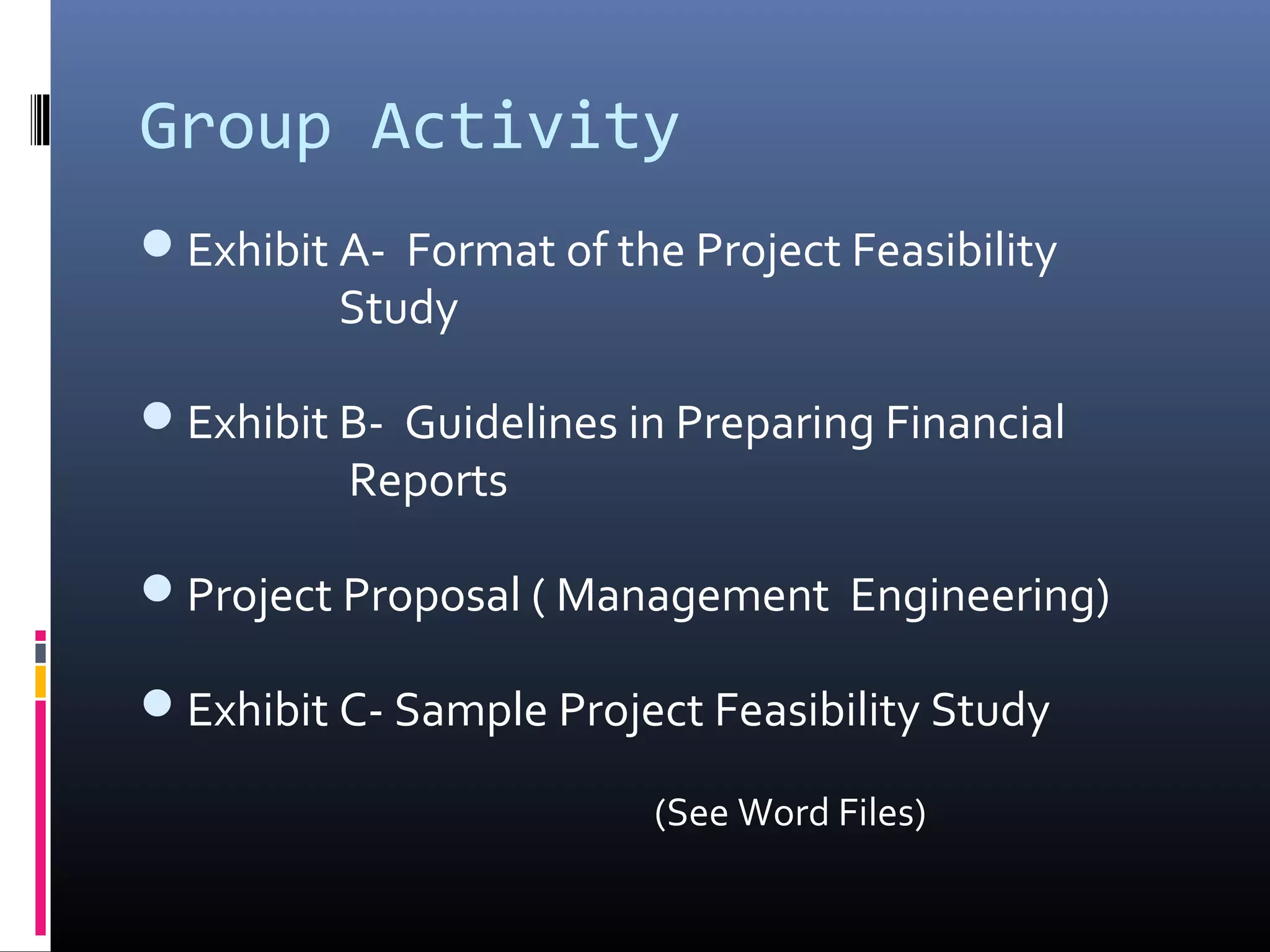 Group Activity

Exhibit A- Format of the Project Feasibility Study

Exhibit B- Guidelines in Preparing Financial Reports

Project Proposal ( Management Engineering)

Exhibit C- Sample Project Feasibility Study

(See Word Files)